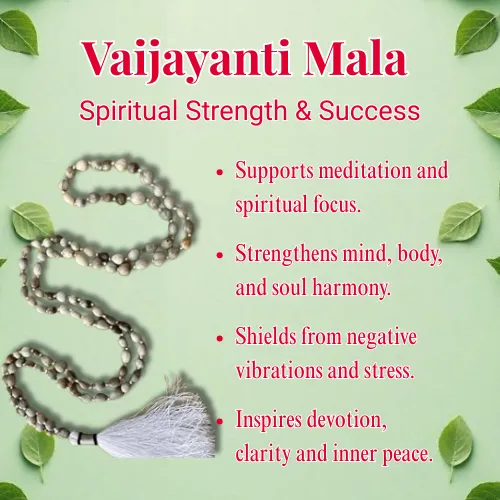 Vaijayanti Mala

Spiritual Strength & Success

• Supports meditation and spiritual focus.

• Strengthens mind, body, and soul harmony.

• Shields from negative vibrations and stress.

• Inspires devotion, clarity and inner peace.